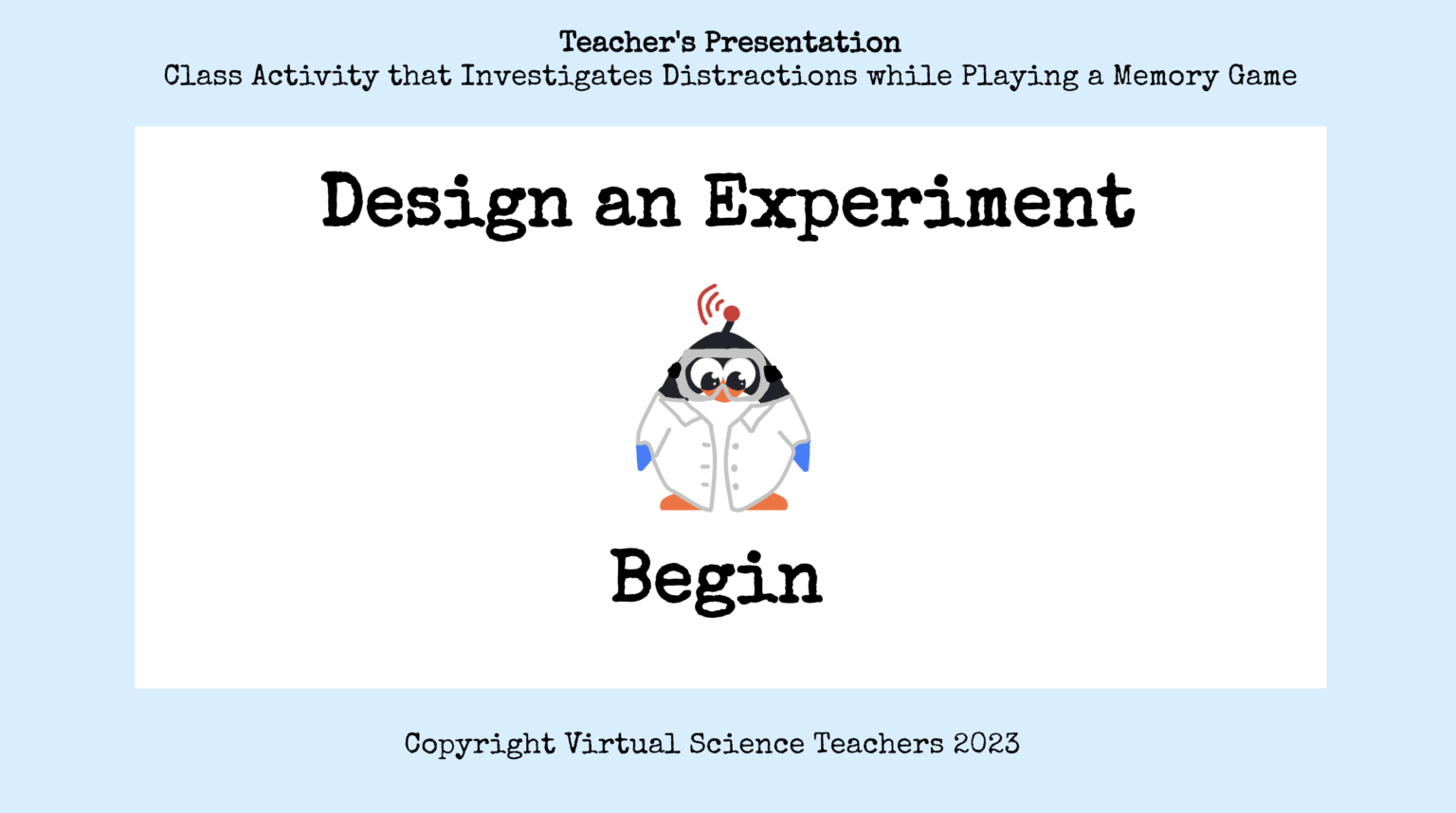 Teacher's Presentation
Class Activity that Investigates Distractions while Playing a Memory Game

Design an Experiment

Begin

Copyright Virtual Science Teachers 2023